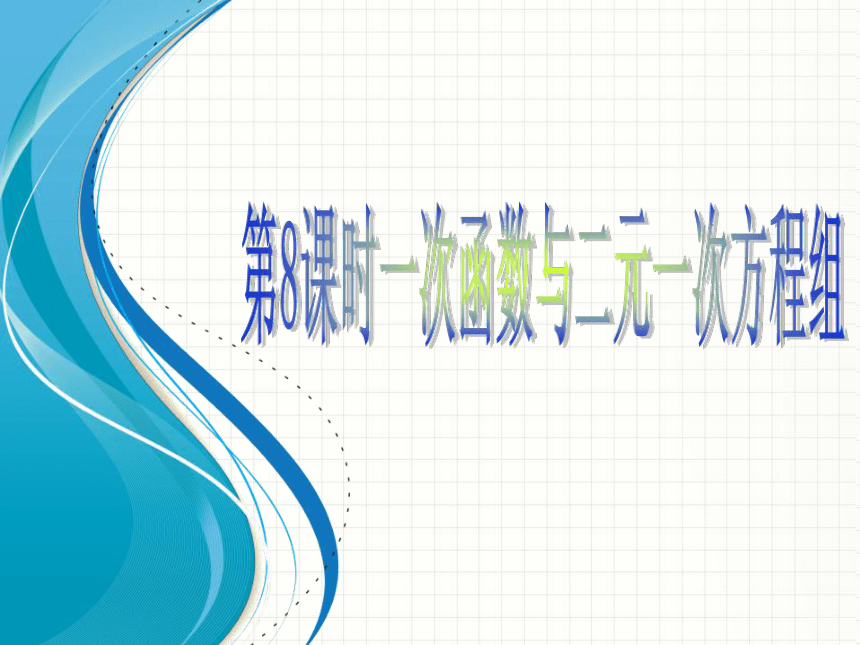 第8课时一次函数与二元一次方程组